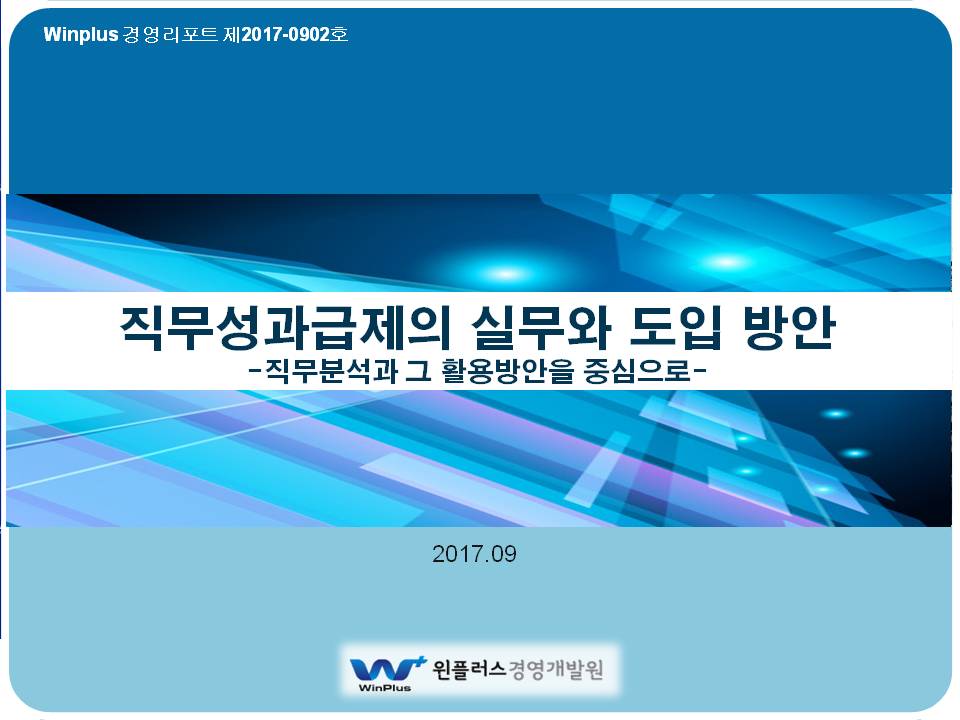 Winplus 경영리포트 제2017-0902호

직무성과급제의 실무와 도입 방안
-직무분석과 그 활용방안을 중심으로-

2017.09

WinPlus 윈플러스경영개발원